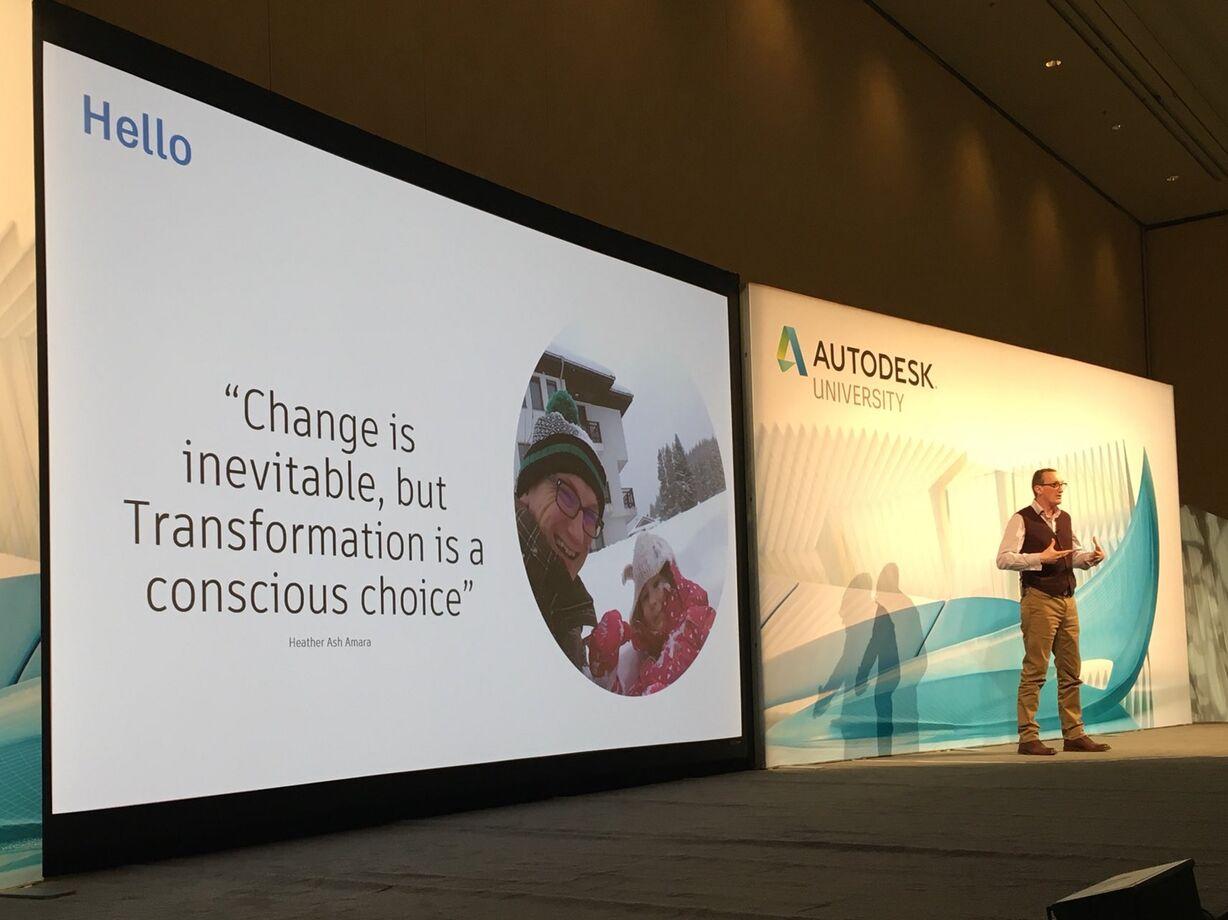 Hello

"Change is inevitable, but Transformation is a conscious choice"

Heather Ash Amara

AUTODESK. UNIVERSITY